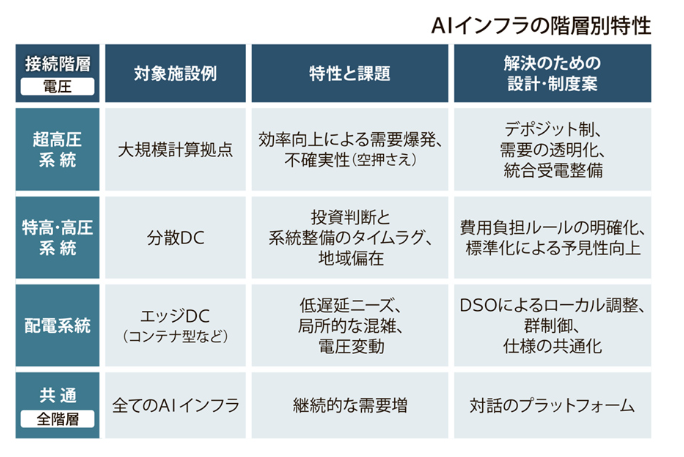 AIインフラの階層別特性

| 接続階層 電圧 | 対象施設例 | 特性と課題 | 解決のための設計・制度案 |
|---|---|---|---|
| 超高圧系統 | 大規模計算拠点 | 効率向上による需要爆発、不確実性（空押さえ） | デポジット制、需要の透明化、統合受電整備 |
| 特高・高圧系統 | 分散DC | 投資判断と系統整備のタイムラグ、地域偏在 | 費用負担ルールの明確化、標準化による予見性向上 |
| 配電系統 | エッジDC（コンテナ型など） | 低遅延ニーズ、局所的な混雑、電圧変動 | DSOによるローカル調整、群制御、仕様の共通化 |
| 共通 全階層 | 全てのAIインフラ | 継続的な需要増 | 対話のプラットフォーム |